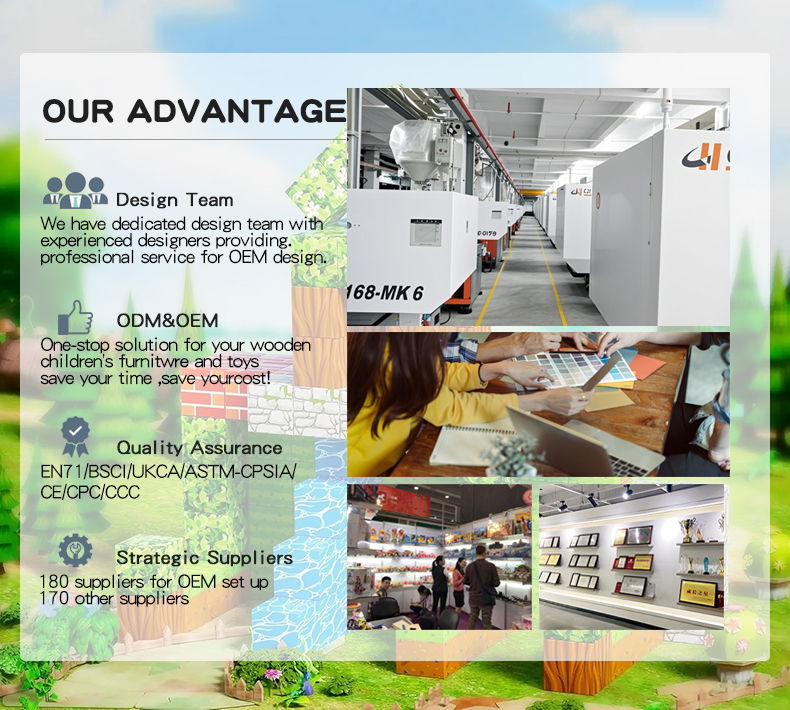 OUR ADVANTAGE

Design Team

We have dedicated design team with experienced designers providing. professional service for OEM design.

ODM&OEM

One-stop solution for your wooden children's furnitwre and toys save your time ,save yourcost!

Quality Assurance

EN71/BSCI/UKCA/ASTM-CPSIA/ CE/CPC/CCC

Strategic Suppliers

180 suppliers for OEM set up
170 other suppliers

168-MK 6